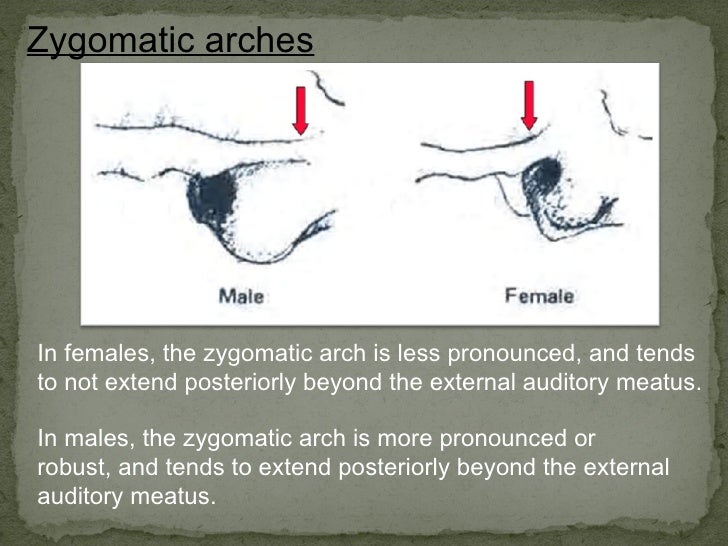 Zygomatic arches

Male

Female

In females, the zygomatic arch is less pronounced, and tends to not extend posteriorly beyond the external auditory meatus.

In males, the zygomatic arch is more pronounced or robust, and tends to extend posteriorly beyond the external auditory meatus.